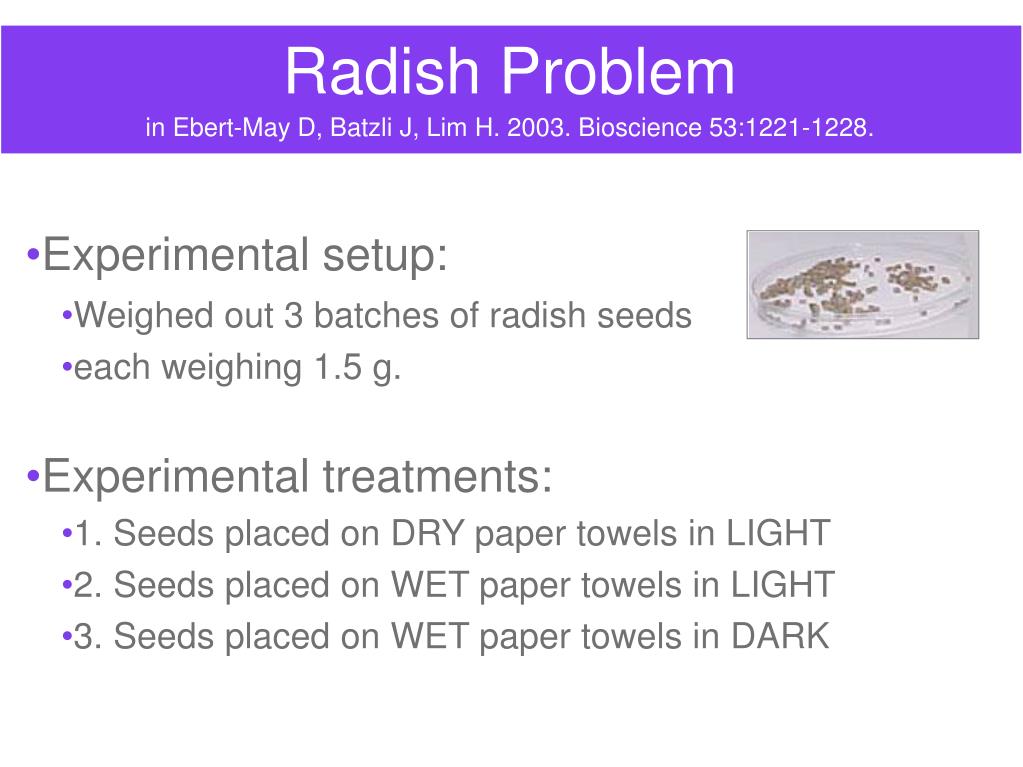 Radish Problem
in Ebert-May D, Batzli J, Lim H. 2003. Bioscience 53:1221-1228.

•Experimental setup:
•Weighed out 3 batches of radish seeds
•each weighing 1.5 g.

•Experimental treatments:
•1. Seeds placed on DRY paper towels in LIGHT
•2. Seeds placed on WET paper towels in LIGHT
•3. Seeds placed on WET paper towels in DARK